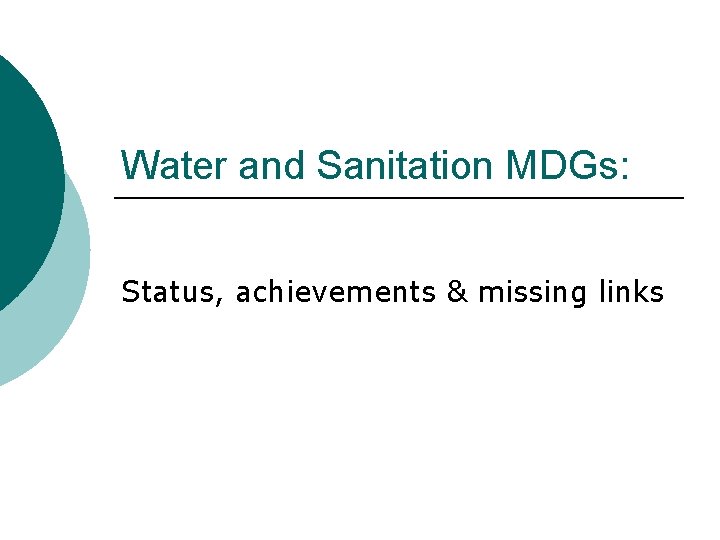 Water and Sanitation MDGs:

Status, achievements & missing links